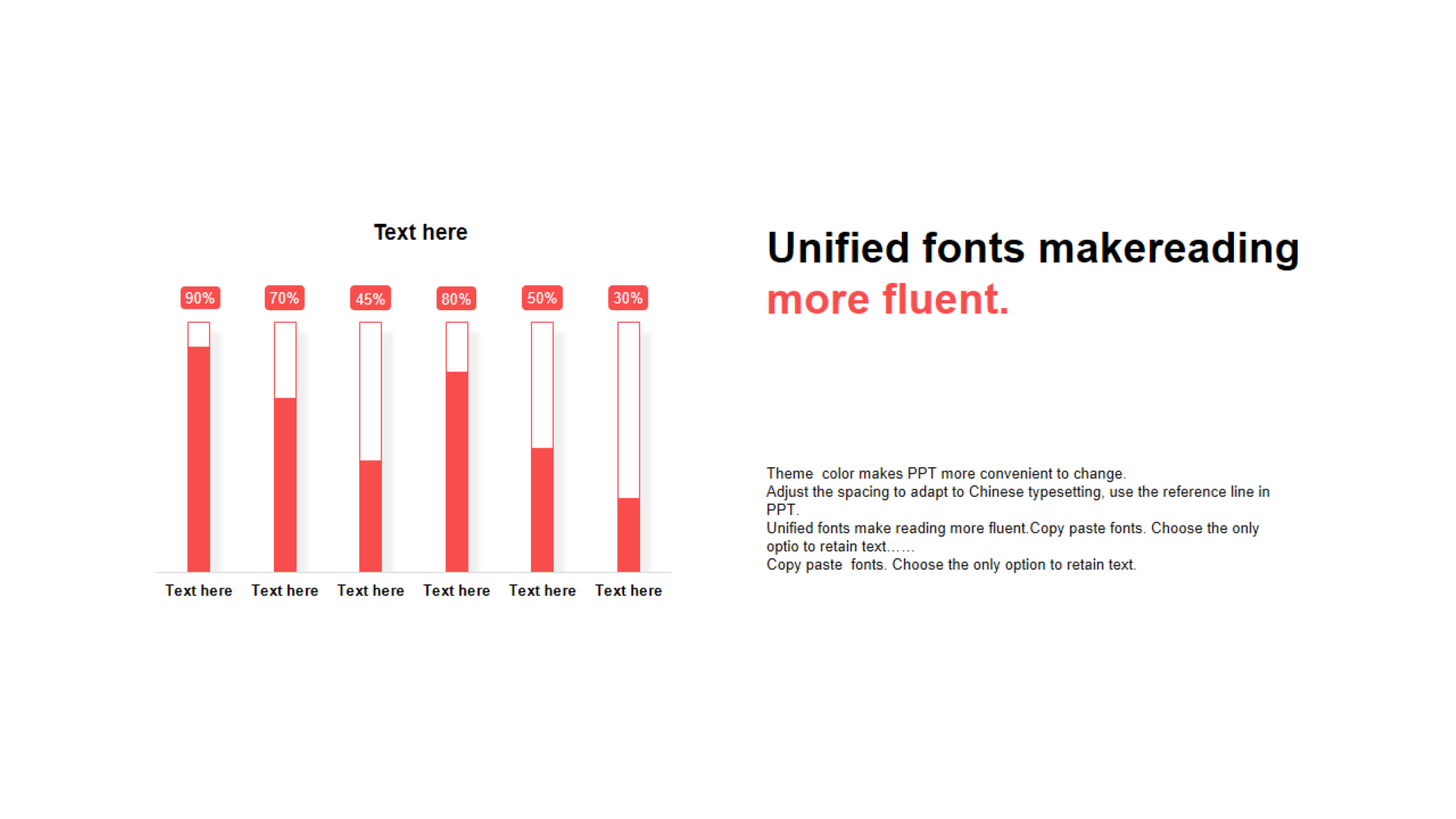 Text here

90%
70%
45%
80%
50%
30%

Text here
Text here
Text here
Text here
Text here
Text here

Unified fonts makereading more fluent.

Theme color makes PPT more convenient to change.
Adjust the spacing to adapt to Chinese typesetting, use the reference line in PPT.
Unified fonts make reading more fluent.Copy paste fonts. Choose the only optio to retain text……
Copy paste fonts. Choose the only option to retain text.